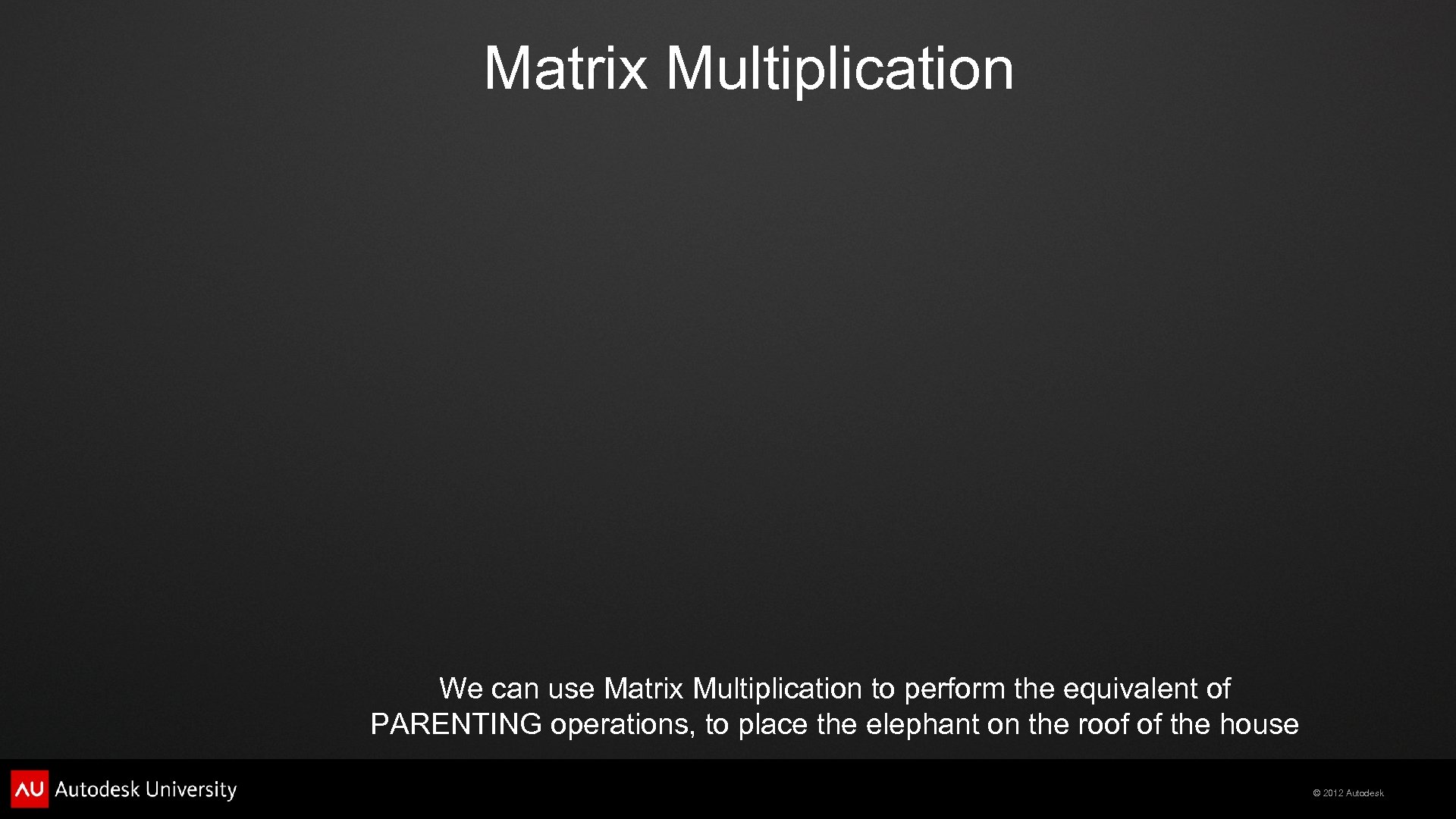 Matrix Multiplication

We can use Matrix Multiplication to perform the equivalent of PARENTING operations, to place the elephant on the roof of the house

AU Autodesk University

© 2012 Autodesk